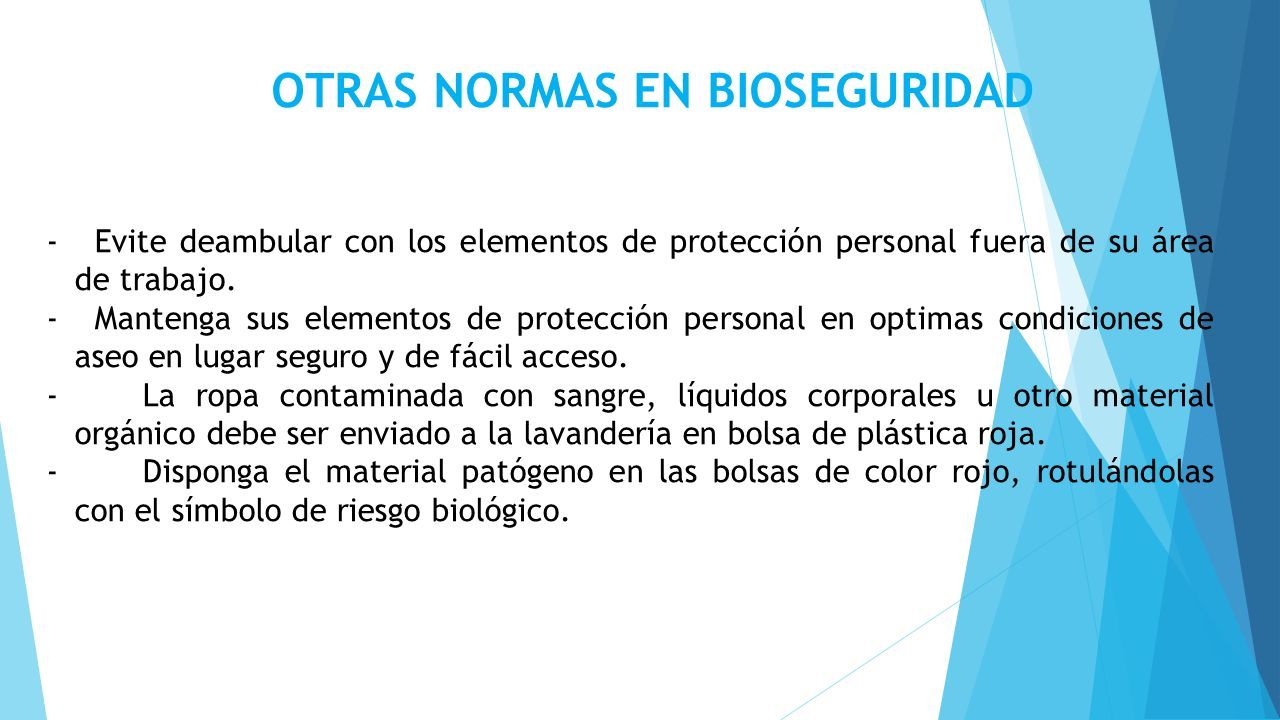 OTRAS NORMAS EN BIOSEGURIDAD

- Evite deambular con los elementos de protección personal fuera de su área de trabajo.
- Mantenga sus elementos de protección personal en optimas condiciones de aseo en lugar seguro y de fácil acceso.
- La ropa contaminada con sangre, líquidos corporales u otro material orgánico debe ser enviado a la lavandería en bolsa de plástica roja.
- Disponga el material patógeno en las bolsas de color rojo, rotulándolas con el símbolo de riesgo biológico.